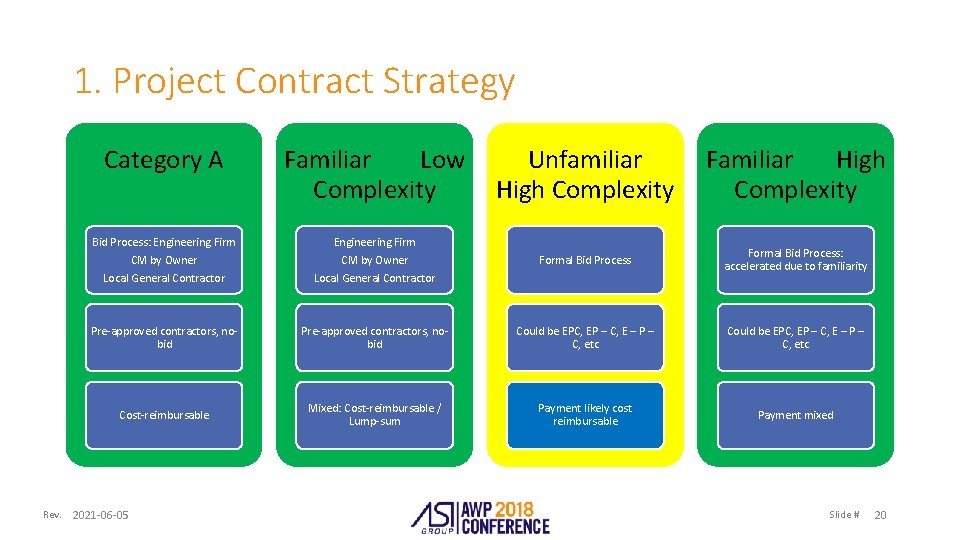 1. Project Contract Strategy

Category A

Bid Process: Engineering Firm
CM by Owner
Local General Contractor

Pre-approved contractors, no-bid

Cost-reimbursable

Familiar Low Complexity

Engineering Firm
CM by Owner
Local General Contractor

Pre-approved contractors, no-bid

Mixed: Cost-reimbursable / Lump-sum

Unfamiliar High Complexity

Formal Bid Process

Could be EPC, EP – C, E – P – C, etc

Payment likely cost reimbursable

Familiar High Complexity

Formal Bid Process: accelerated due to familiarity

Could be EPC, EP – C, E – P – C, etc

Payment mixed

Rev. 2021-06-05

ASI GROUP AWP 2018 CONFERENCE

Slide # 20